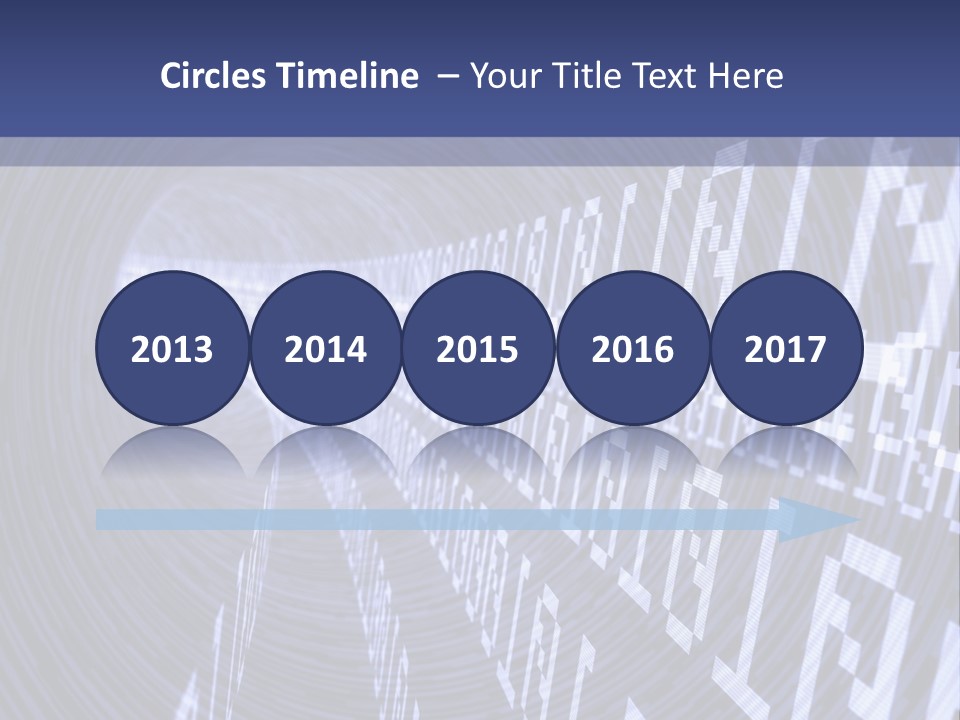 Circles Timeline – Your Title Text Here

2013 2014 2015 2016 2017